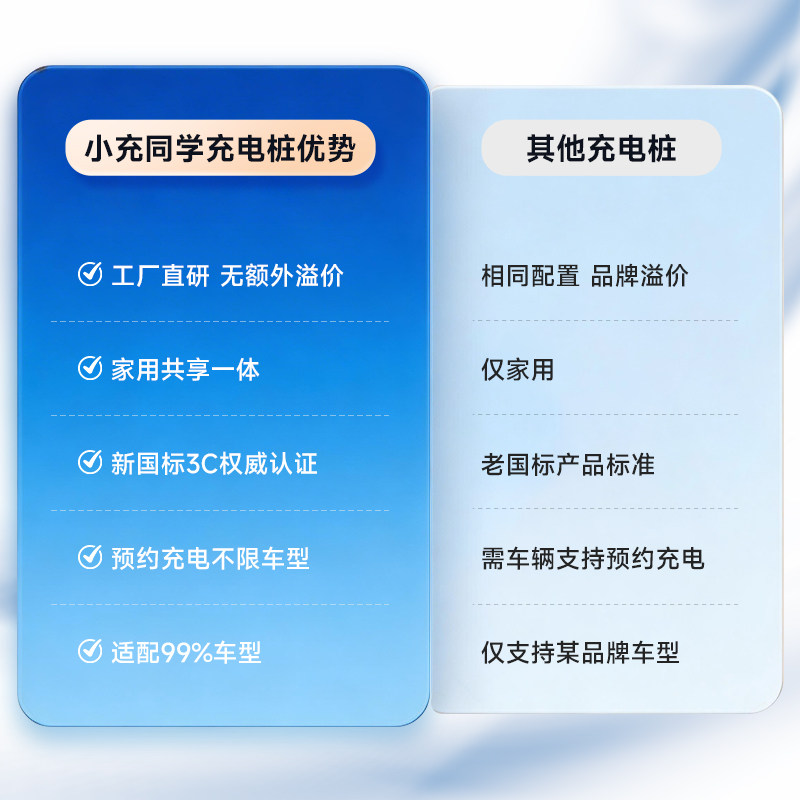 小充同学充电桩优势

工厂直研 无额外溢价

家用共享一体

新国标3C权威认证

预约充电不限车型

适配99%车型

其他充电桩

相同配置 品牌溢价

仅家用

老国标产品标准

需车辆支持预约充电

仅支持某品牌车型